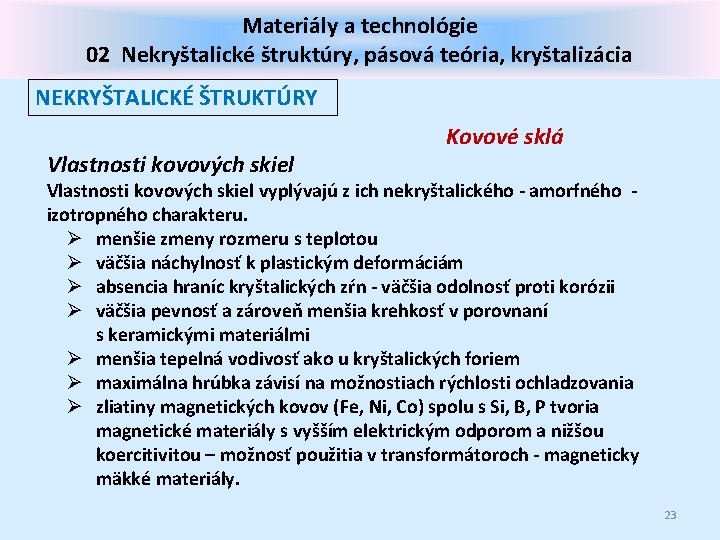 Materiály a technológie
02 Nekryštalické štruktúry, pásová teória, kryštalizácia

NEKRYŠTALICKÉ ŠTRUKTÚRY

Kovové sklá

Vlastnosti kovových skiel

Vlastnosti kovových skiel vyplývajú z ich nekryštalického - amorfného - izotropného charakteru.

➢ menšie zmeny rozmeru s teplotou
➢ väčšia náchylnosť k plastickým deformáciám
➢ absencia hraníc kryštalických zŕn - väčšia odolnosť proti korózii
➢ väčšia pevnosť a zároveň menšia krehkosť v porovnaní s keramickými materiálmi
➢ menšia tepelná vodivosť ako u kryštalických foriem
➢ maximálna hrúbka závisí na možnostiach rýchlosti ochladzovania
➢ zliatiny magnetických kovov (Fe, Ni, Co) spolu s Si, B, P tvoria magnetické materiály s vyšším elektrickým odporom a nižšou koercitivitou – možnosť použitia v transformátoroch - magneticky mäkké materiály.

23